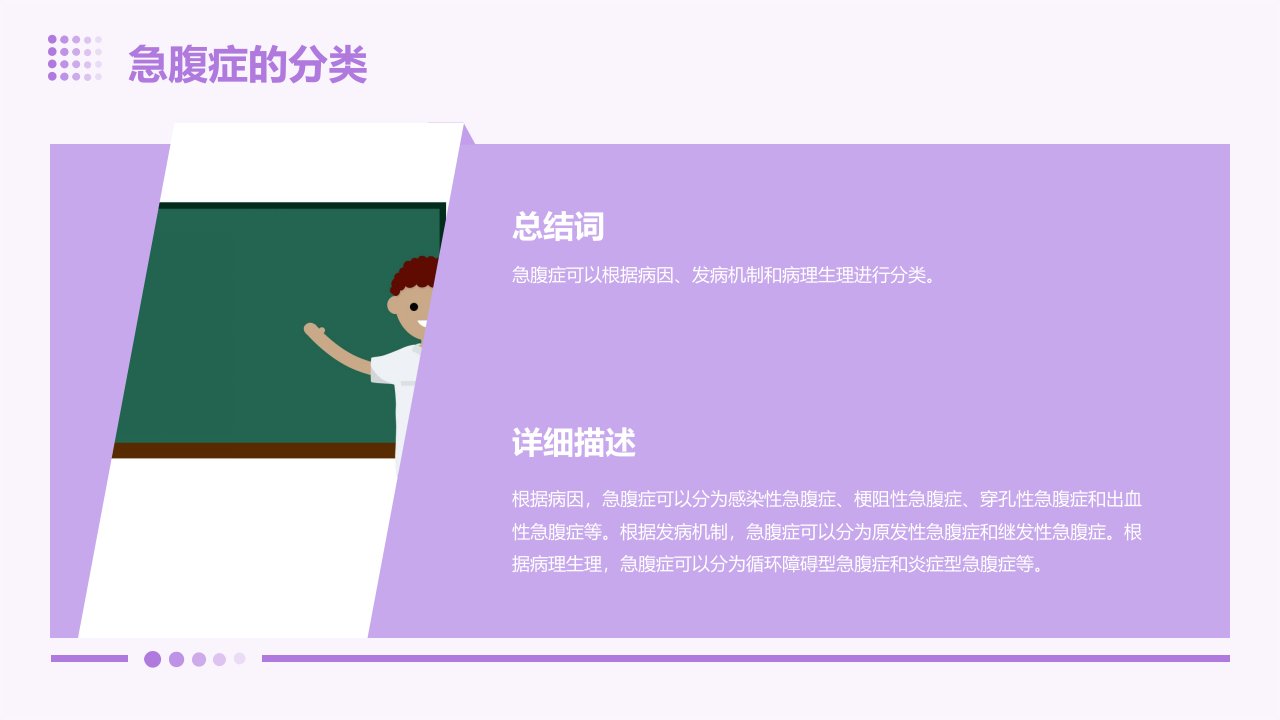 急腹症的分类

总结词

急腹症可以根据病因、发病机制和病理生理进行分类。

详细描述

根据病因，急腹症可以分为感染性急腹症、梗阻性急腹症、穿孔性急腹症和出血性急腹症等。根据发病机制，急腹症可以分为原发性急腹症和继发性急腹症。根据病理生理，急腹症可以分为循环障碍型急腹症和炎症型急腹症等。